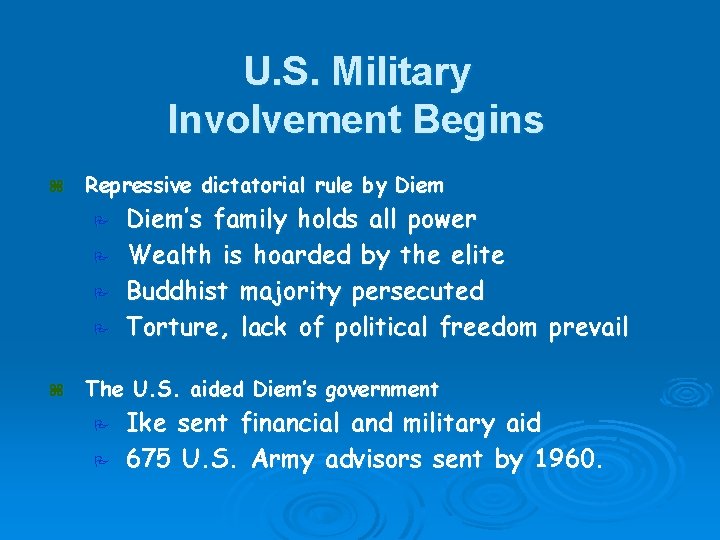 U.S. Military Involvement Begins

Repressive dictatorial rule by Diem

Diem's family holds all power

Wealth is hoarded by the elite

Buddhist majority persecuted

Torture, lack of political freedom prevail

The U.S. aided Diem's government

Ike sent financial and military aid

675 U.S. Army advisors sent by 1960.